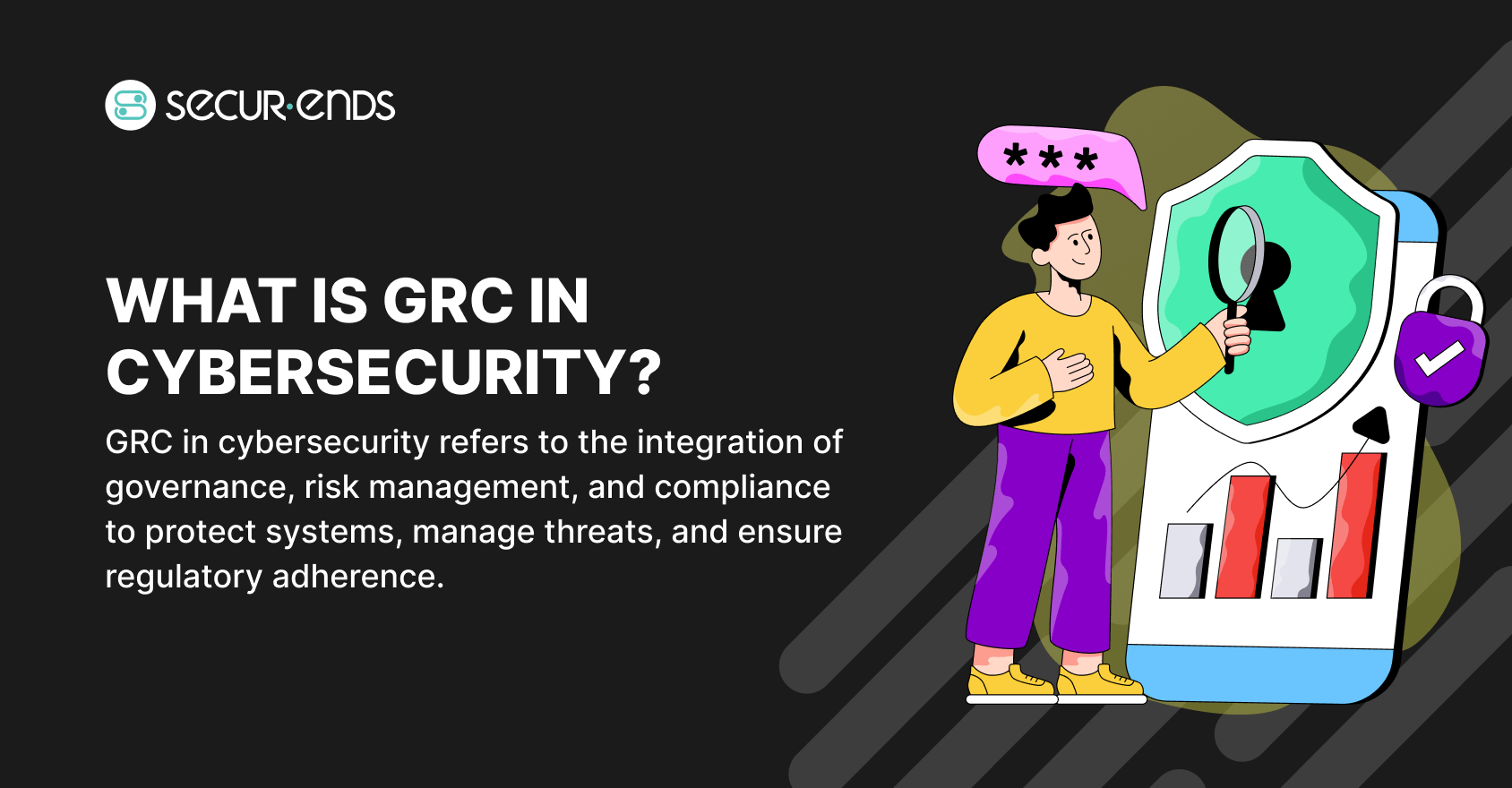 secur·ends

WHAT IS GRC IN CYBERSECURITY?

GRC in cybersecurity refers to the integration of governance, risk management, and compliance to protect systems, manage threats, and ensure regulatory adherence.

***